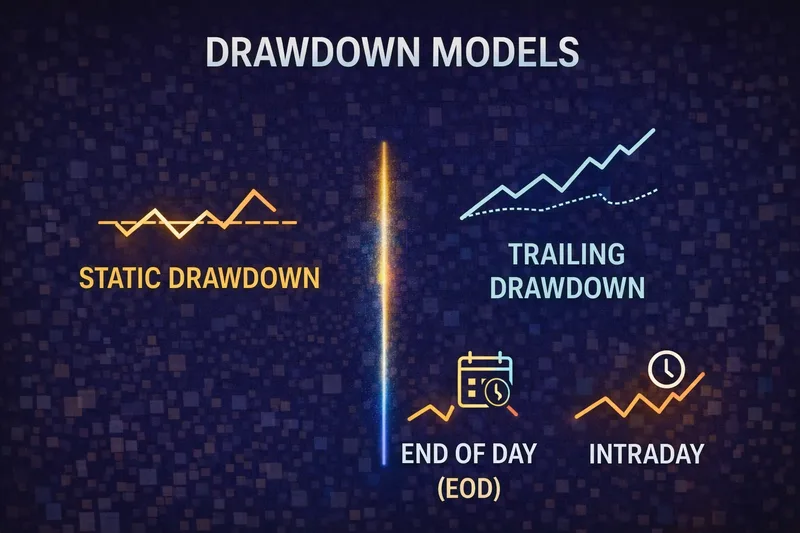 DRAWDOWN MODELS

STATIC DRAWDOWN

TRAILING DRAWDOWN

END OF DAY (EOD)

INTRADAY